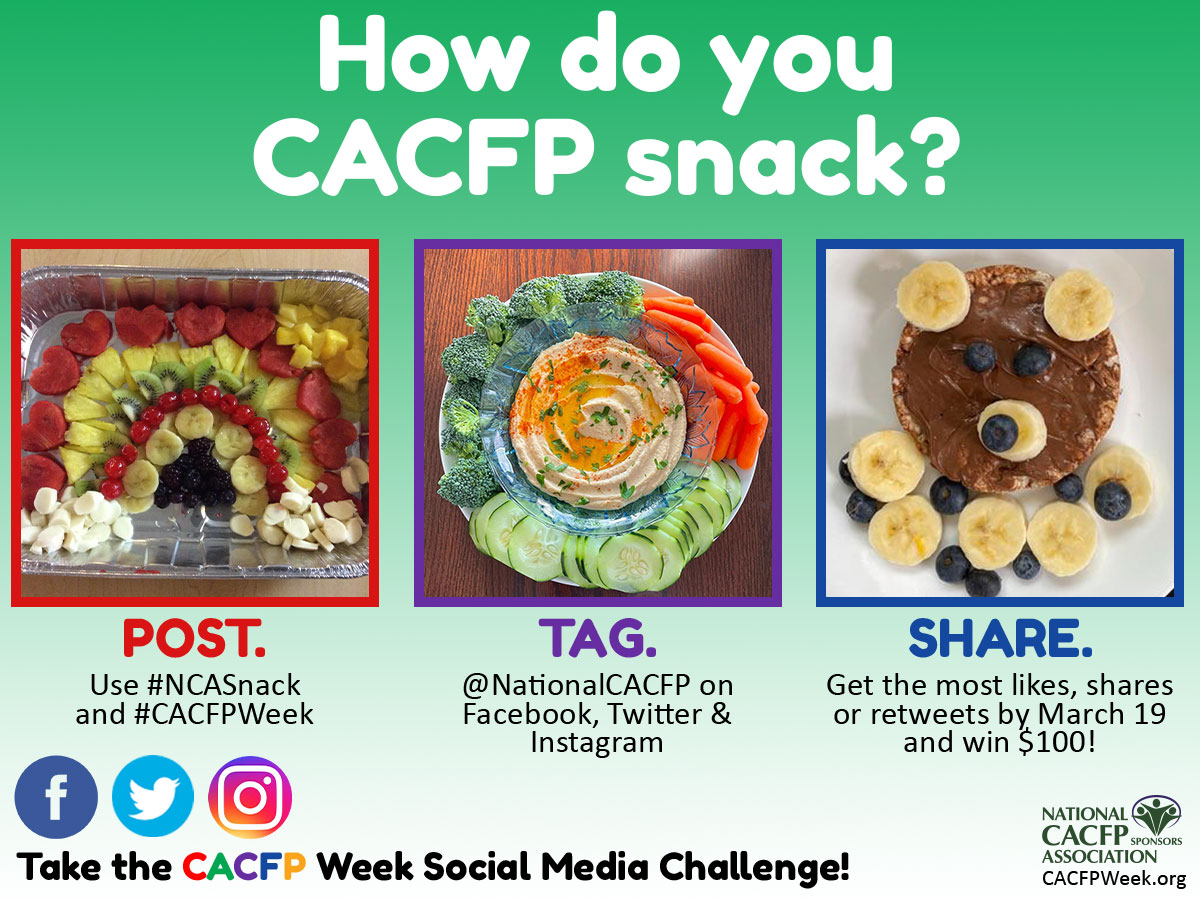 How do you CACFP snack?

POST.
Use #NCASnack and #CACFPWeek

TAG.
@NationalCACFP on Facebook, Twitter & Instagram

SHARE.
Get the most likes, shares or retweets by March 19 and win $100!

f

Take the CACFP Week Social Media Challenge!

NATIONAL CACFP SPONSORS ASSOCIATION
CACFPWeek.org